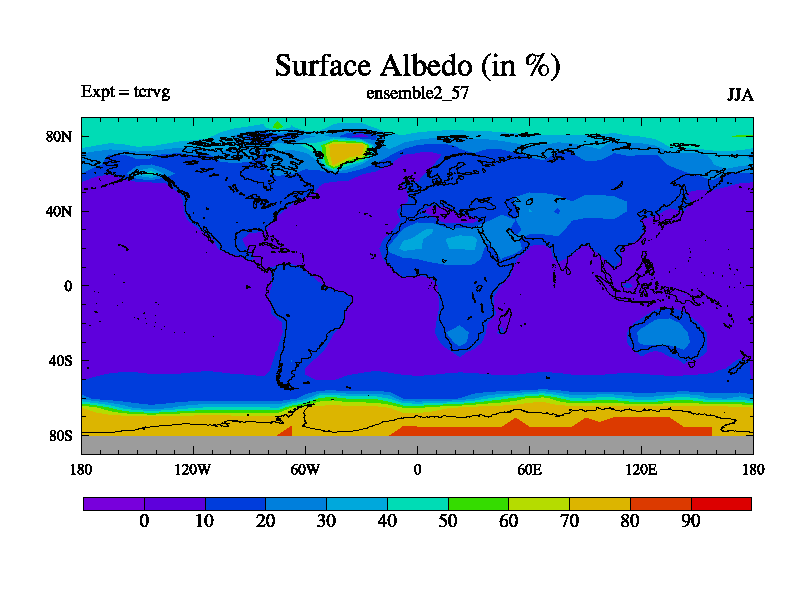 Surface Albedo (in %)

Expt = tcrvg

ensemble2_57

JJA

80N
40N
0
40S
80S

180 120W 60W 0 60E 120E 180

0 10 20 30 40 50 60 70 80 90